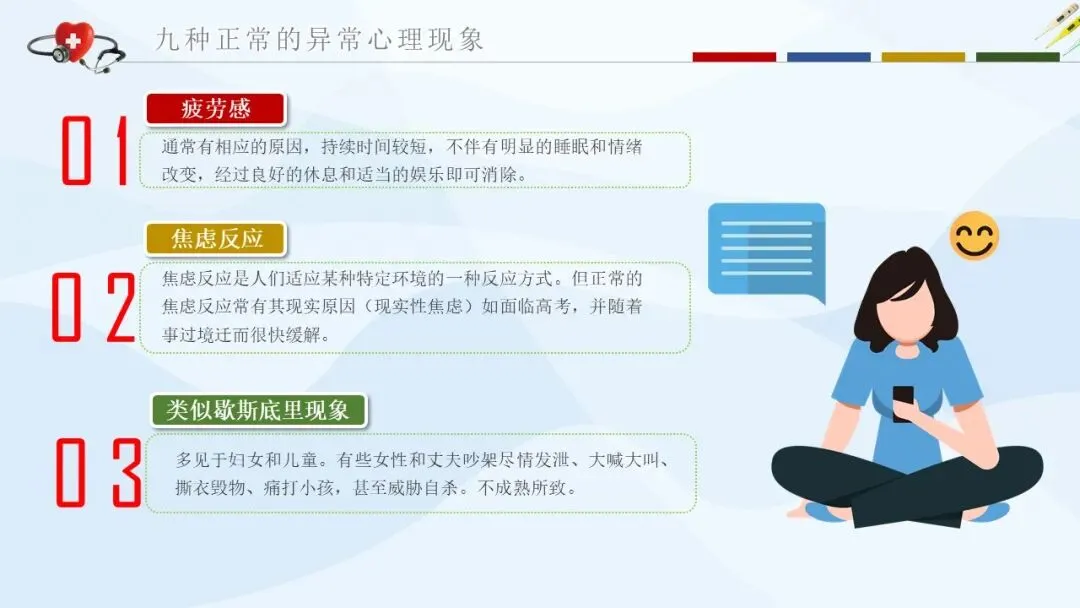 九种正常的异常心理现象

01

疲劳感

通常有相应的原因，持续时间较短，不伴有明显的睡眠和情绪改变，经过良好的休息和适当的娱乐即可消除。

02

焦虑反应

焦虑反应是人们适应某种特定环境的一种反应方式。但正常的焦虑反应常有其现实原因（现实性焦虑）如面临高考，并随着事过境迁而很快缓解。

03

类似歇斯底里现象

多见于妇女和儿童。有些女性和丈夫吵架尽情发泄、大喊大叫、撕衣毁物、痛打小孩，甚至威胁自杀。不成熟所致。